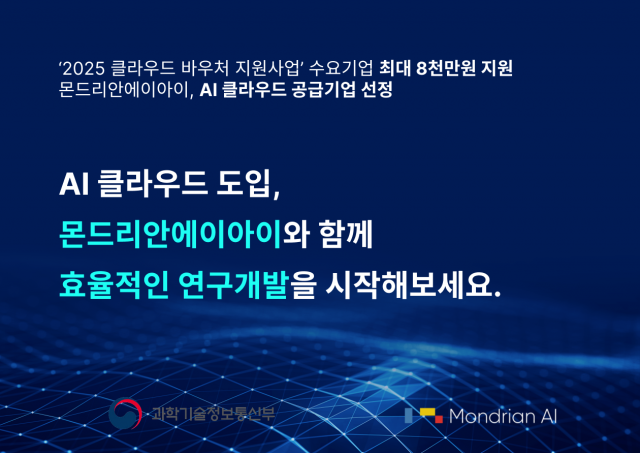 ‘2025 클라우드 바우처 지원사업’ 수요기업 최대 8천만원 지원
몬드리안에이아이, AI 클라우드 공급기업 선정

AI 클라우드 도입,
몬드리안에이아이와 함께
효율적인 연구개발을 시작해보세요.

과학기술정보통신부

Mondrian AI